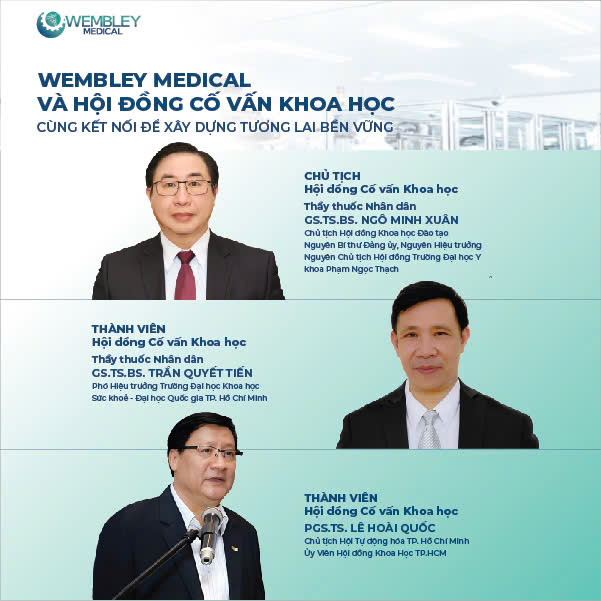 WEMBLEY MEDICAL

WEMBLEY MEDICAL
VÀ HỘI ĐỒNG CỐ VẤN KHOA HỌC
CÙNG KẾT NỐI ĐỂ XÂY DỰNG TƯƠNG LAI BỀN VỮNG

CHỦ TỊCH
Hội đồng Cố vấn Khoa học
Thầy thuốc Nhân dân
GS.TS.BS. NGÔ MINH XUÂN
Chủ tịch Hội đồng Khoa học Đào tạo
Nguyên Bí thư Đảng ủy, Nguyên Hiệu trưởng
Nguyên Chủ tịch Hội đồng Trường Đại học Y khoa Phạm Ngọc Thạch

THÀNH VIÊN
Hội đồng Cố vấn Khoa học
Thầy thuốc Nhân dân
GS.TS.BS. TRẦN QUYẾT TIẾN
Phó Hiệu trưởng Trường Đại học Khoa học Sức khoẻ - Đại học Quốc gia TP. Hồ Chí Minh

THÀNH VIÊN
Hội đồng Cố vấn Khoa học
PGS.TS. LÊ HOÀI QUỐC
Chủ tịch Hội Tự động hóa TP. Hồ Chí Minh
Ủy Viên Hội đồng Khoa Học TP.HCM